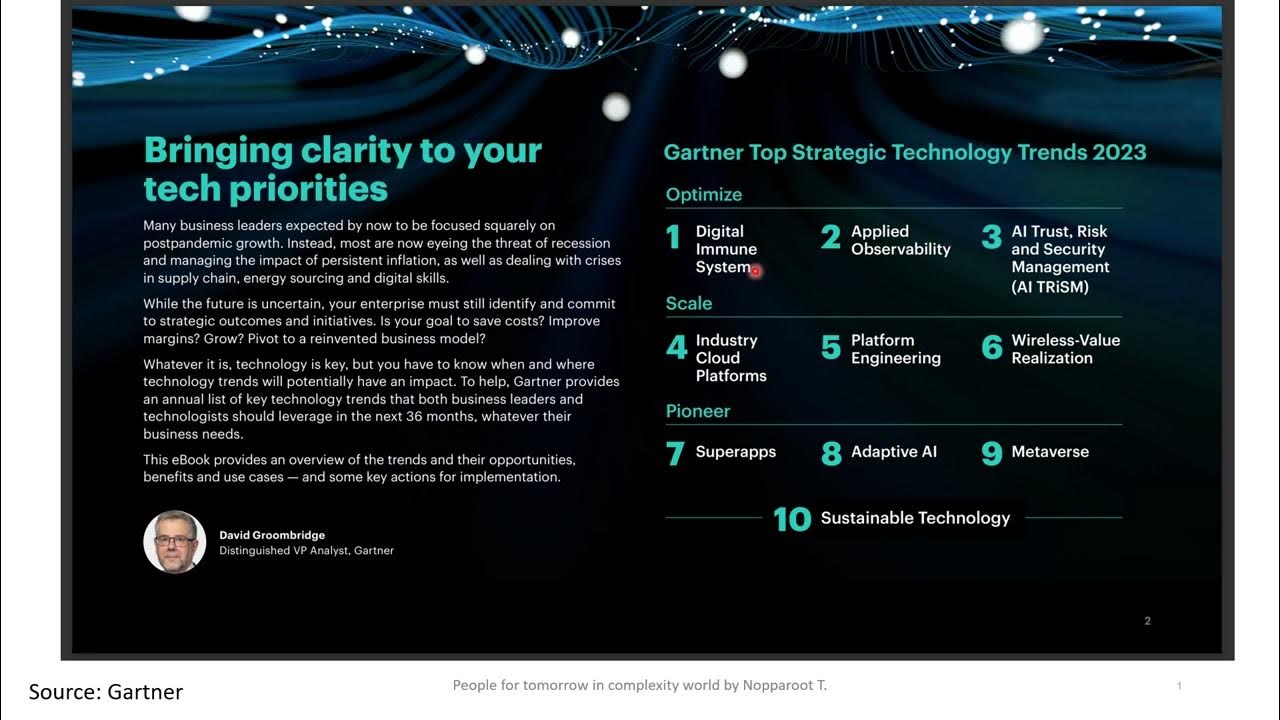 Bringing clarity to your tech priorities

Many business leaders expected by now to be focused squarely on postpandemic growth. Instead, most are now eyeing the threat of recession and managing the impact of persistent inflation, as well as dealing with crises in supply chain, energy sourcing and digital skills.

While the future is uncertain, your enterprise must still identify and commit to strategic outcomes and initiatives. Is your goal to save costs? Improve margins? Grow? Pivot to a reinvented business model?

Whatever it is, technology is key, but you have to know when and where technology trends will potentially have an impact. To help, Gartner provides an annual list of key technology trends that both business leaders and technologists should leverage in the next 36 months, whatever their business needs.

This eBook provides an overview of the trends and their opportunities, benefits and use cases — and some key actions for implementation.

David Groombridge
Distinguished VP Analyst, Gartner

Gartner Top Strategic Technology Trends 2023

Optimize

1 Digital Immune System

2 Applied Observability

3 AI Trust, Risk and Security Management (AI TRiSM)

Scale

4 Industry Cloud Platforms

5 Platform Engineering

6 Wireless-Value Realization

Pioneer

7 Superapps

8 Adaptive AI

9 Metaverse

10 Sustainable Technology

2

Source: Gartner

People for tomorrow in complexity world by Nopparoot T.

1